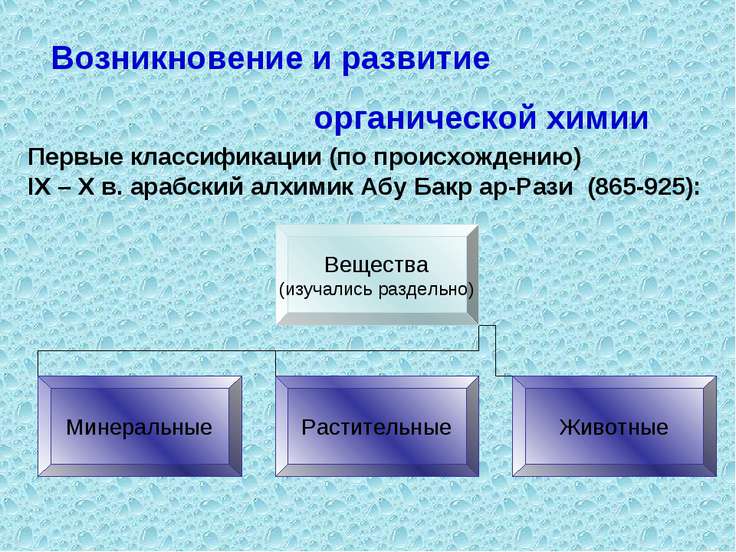 Возникновение и развитие

органической химии

Первые классификации (по происхождению)
IX – X в. арабский алхимик Абу Бакр ар-Рази (865-925):

Вещества
(изучались раздельно)

Минеральные

Растительные

Животные